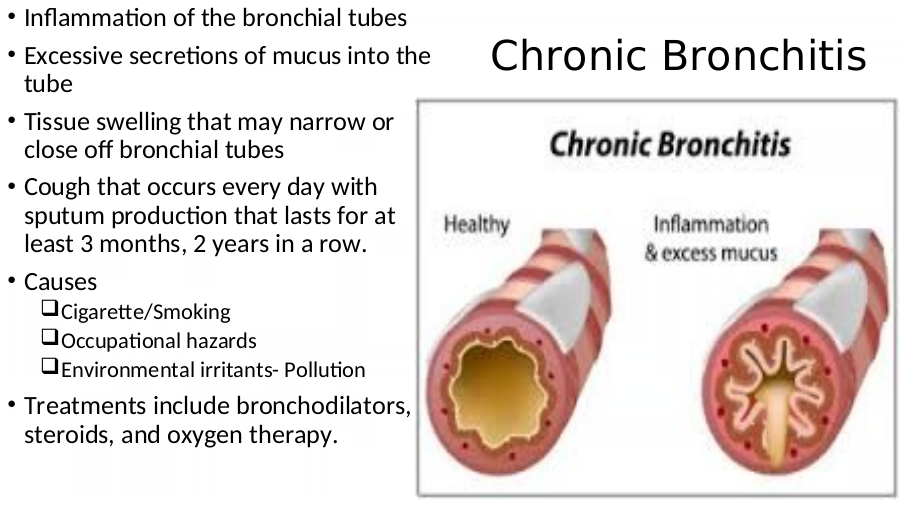 Chronic Bronchitis

• Inflammation of the bronchial tubes
• Excessive secretions of mucus into the tube
• Tissue swelling that may narrow or close off bronchial tubes
• Cough that occurs every day with sputum production that lasts for at least 3 months, 2 years in a row.
• Causes
❑Cigarette/Smoking
❑Occupational hazards
❑Environmental irritants- Pollution
• Treatments include bronchodilators, steroids, and oxygen therapy.

Chronic Bronchitis

Healthy

Inflammation & excess mucus